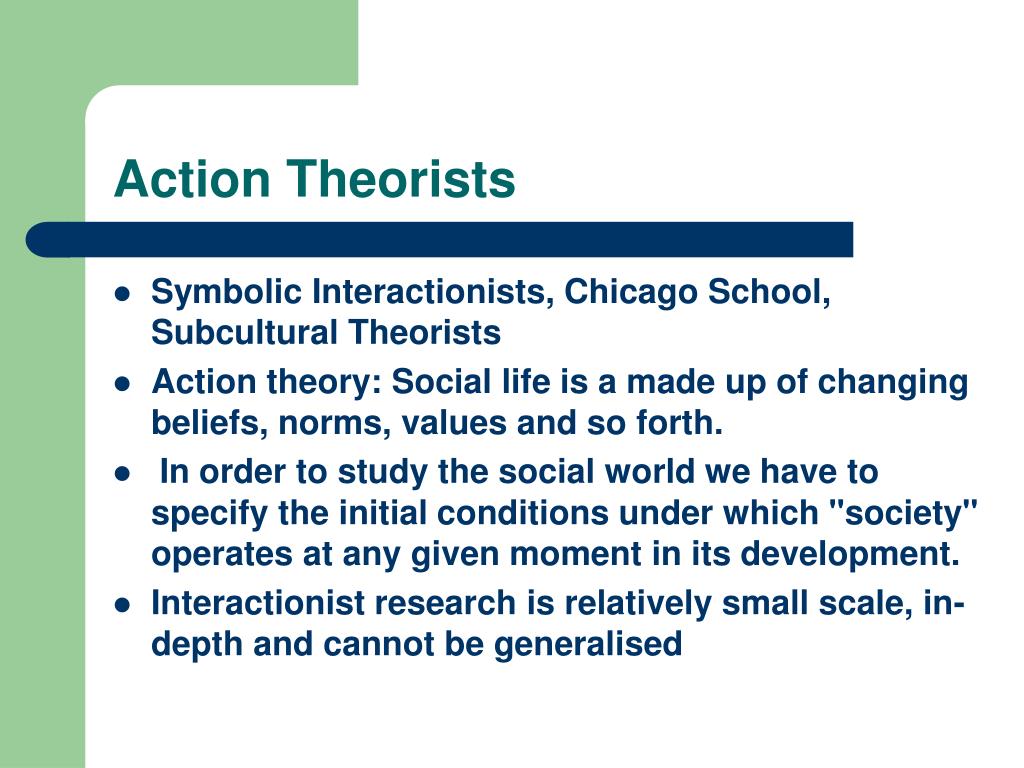 Action Theorists

- Symbolic Interactionists, Chicago School, Subcultural Theorists
- Action theory: Social life is a made up of changing beliefs, norms, values and so forth.
- In order to study the social world we have to specify the initial conditions under which "society" operates at any given moment in its development.
- Interactionist research is relatively small scale, in-depth and cannot be generalised